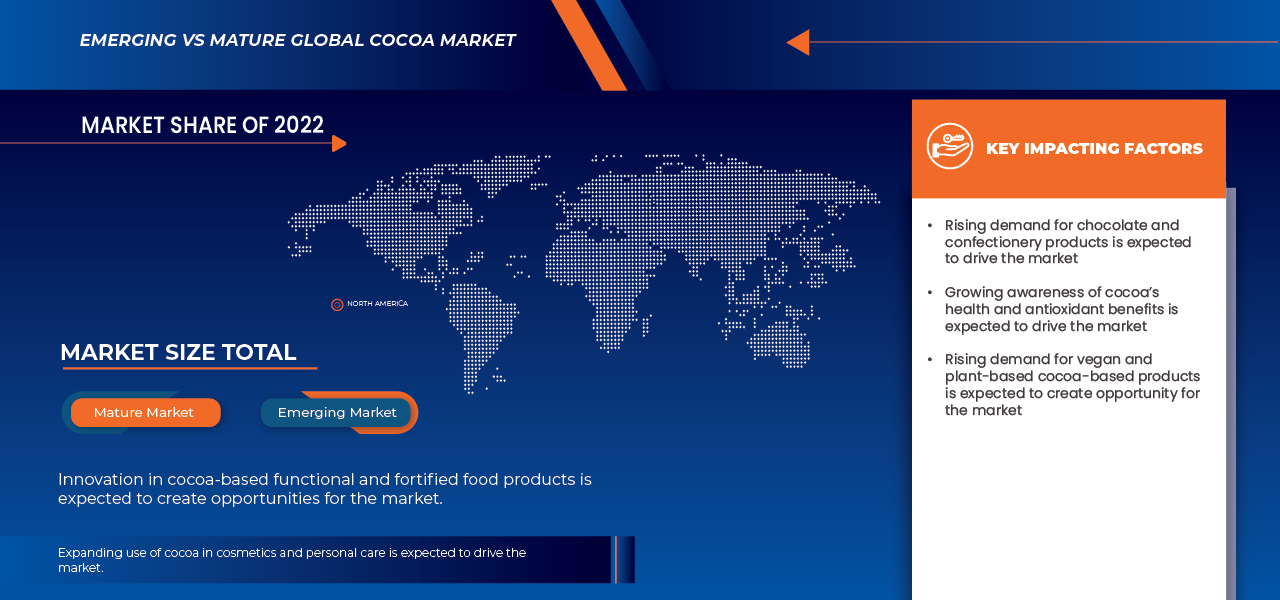 EMERGING VS MATURE GLOBAL COCOA MARKET

MARKET SHARE OF 2022

NORTH AMERICA

MARKET SIZE TOTAL

Mature Market

Emerging Market

Innovation in cocoa-based functional and fortified food products is expected to create opportunities for the market.

Expanding use of cocoa in cosmetics and personal care is expected to drive the market.

KEY IMPACTING FACTORS

• Rising demand for chocolate and confectionery products is expected to drive the market

• Growing awareness of cocoa's health and antioxidant benefits is expected to drive the market

• Rising demand for vegan and plant-based cocoa-based products is expected to create opportunity for the market